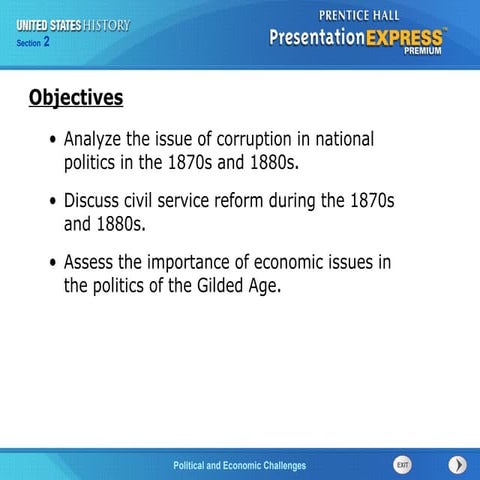 UNITED STATES HISTORY
Section 2

PRENTICE HALL
PresentationEXPRESS™
PREMIUM

Objectives

• Analyze the issue of corruption in national politics in the 1870s and 1880s.

• Discuss civil service reform during the 1870s and 1880s.

• Assess the importance of economic issues in the politics of the Gilded Age.

Political and Economic Challenges

EXIT